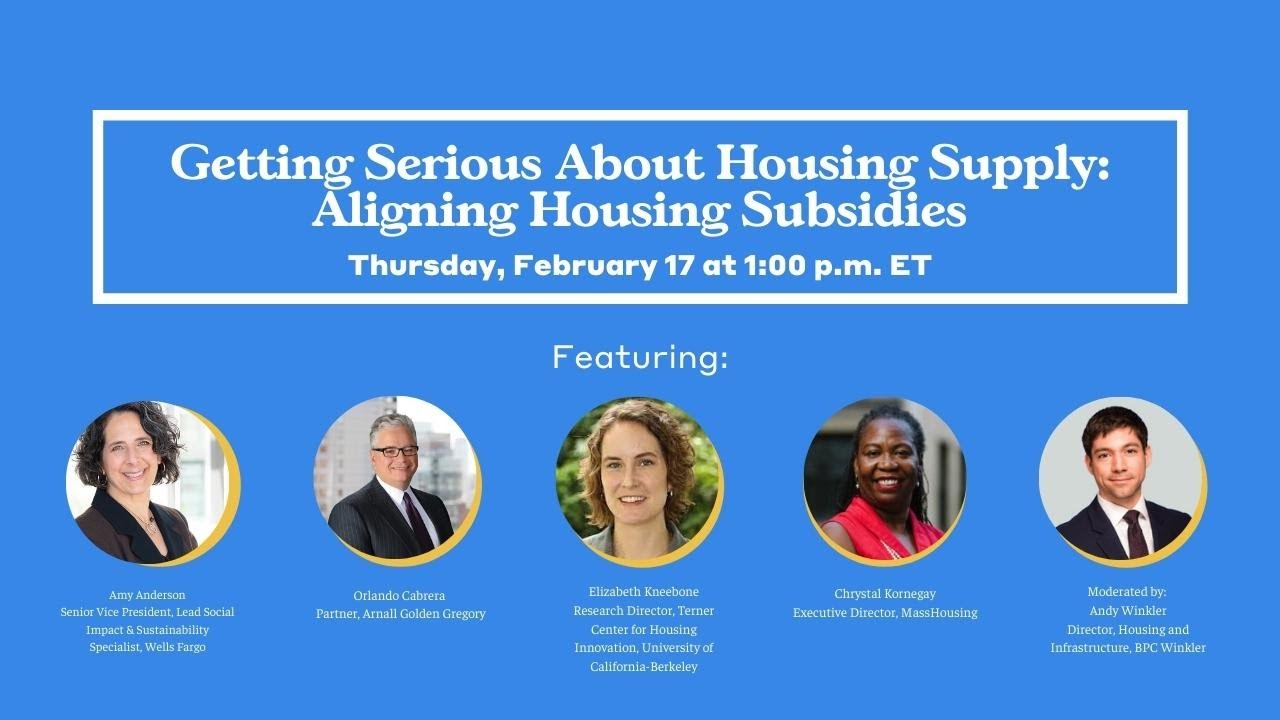 Getting Serious About Housing Supply: Aligning Housing Subsidies

Thursday, February 17 at 1:00 p.m. ET

Featuring:

Amy Anderson
Senior Vice President, Lead Social Impact & Sustainability Specialist, Wells Fargo

Orlando Cabrera
Partner, Arnall Golden Gregory

Elizabeth Kneebone
Research Director, Terner Center for Housing Innovation, University of California-Berkeley

Chrystal Kornegay
Executive Director, MassHousing

Moderated by:
Andy Winkler
Director, Housing and Infrastructure, BPC Winkler